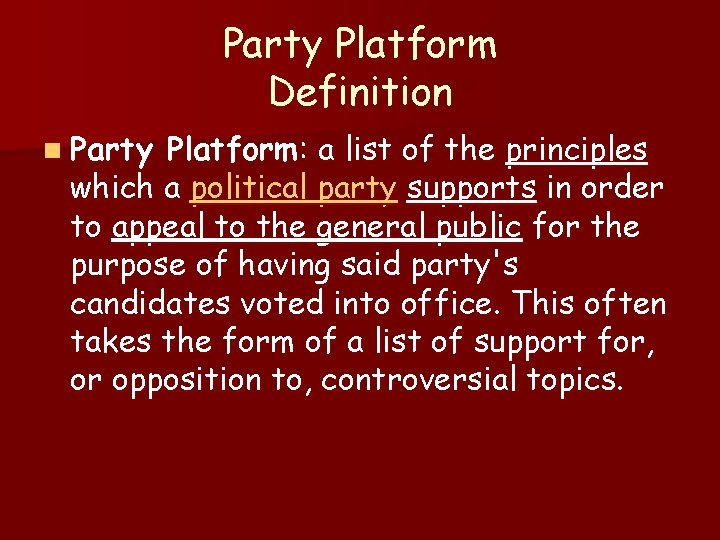 Party Platform
Definition

Party Platform: a list of the principles which a political party supports in order to appeal to the general public for the purpose of having said party's candidates voted into office. This often takes the form of a list of support for, or opposition to, controversial topics.